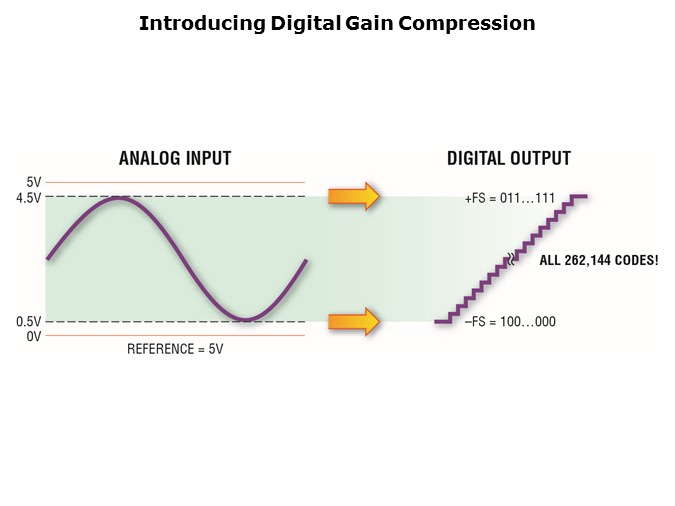 Introducing Digital Gain Compression

ANALOG INPUT

5V
4.5V
0.5V
0V

REFERENCE = 5V

DIGITAL OUTPUT

+FS = 011…111

ALL 262,144 CODES!

–FS = 100…000